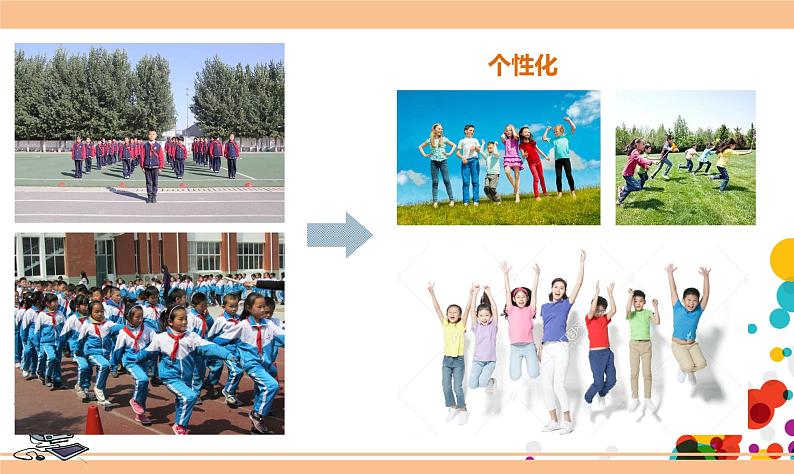 个性化